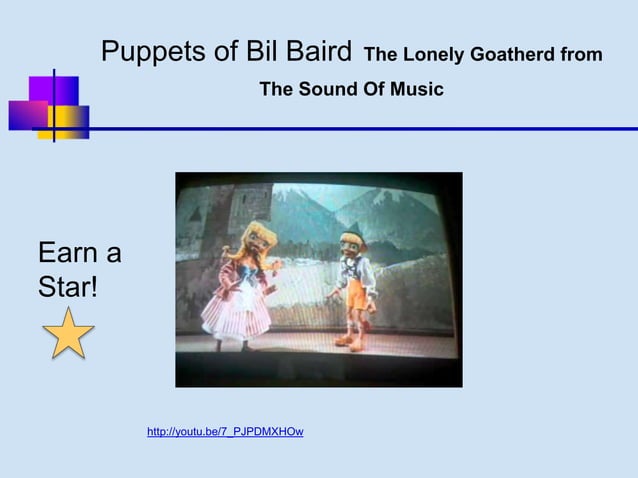 Puppets of Bil Baird The Lonely Goatherd from The Sound Of Music

Earn a Star!

http://youtu.be/7_PJPDMXHOw